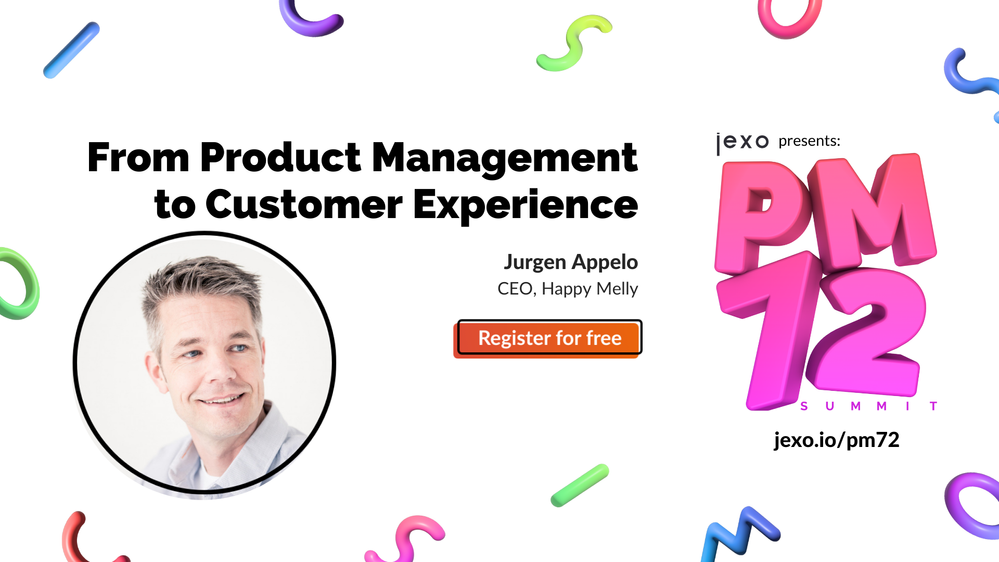 From Product Management to Customer Experience

Jurgen Appelo
CEO, Happy Melly

Register for free

jexo presents:

PM 72

SUMMIT

jexo.io/pm72